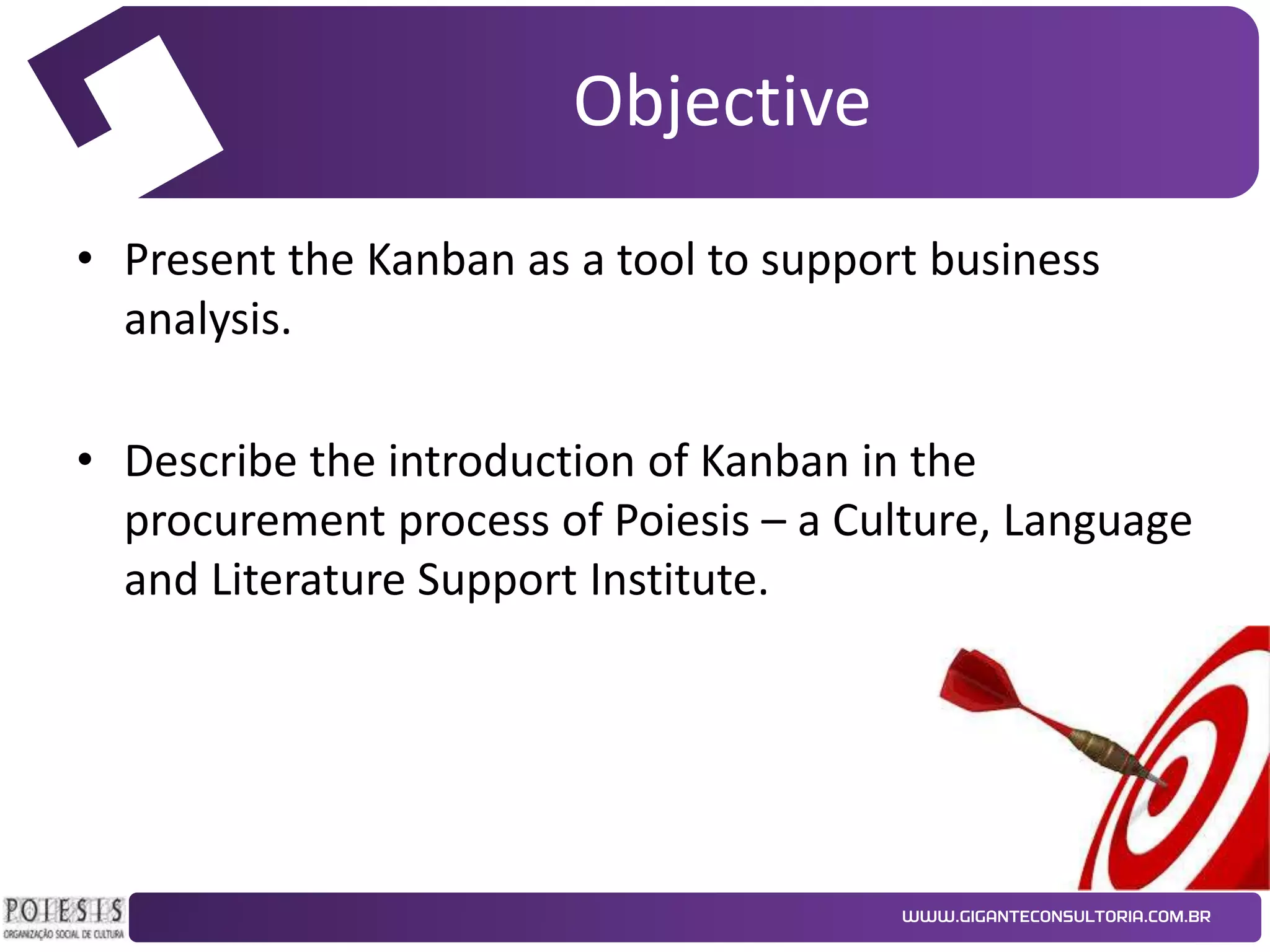 Objective

• Present the Kanban as a tool to support business analysis.

• Describe the introduction of Kanban in the procurement process of Poiesis – a Culture, Language and Literature Support Institute.

POIESIS
ORGANIZAÇÃO SOCIAL DE CULTURA

WWW.GIGANTECONSULTORIA.COM.BR